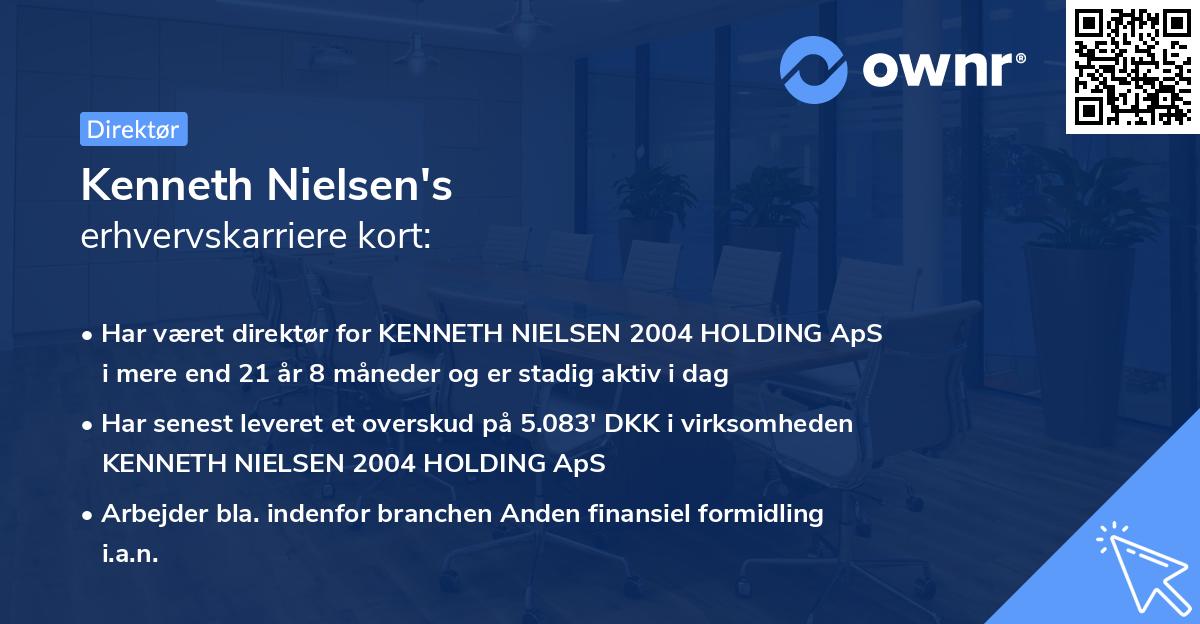 ownr®

Direktør

Kenneth Nielsen's
erhvervskarriere kort:

• Har været direktør for KENNETH NIELSEN 2004 HOLDING ApS i mere end 21 år 8 måneder og er stadig aktiv i dag

• Har senest leveret et overskud på 5.083' DKK i virksomheden KENNETH NIELSEN 2004 HOLDING ApS

• Arbejder bla. indenfor branchen Anden finansiel formidling i.a.n.